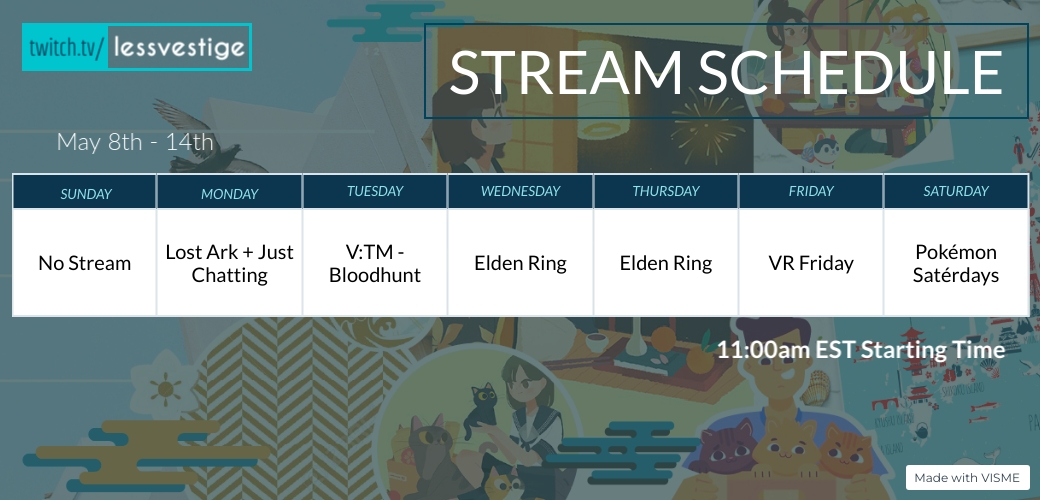 twitch.tv/ lessvestige

STREAM SCHEDULE

May 8th - 14th

| SUNDAY | MONDAY | TUESDAY | WEDNESDAY | THURSDAY | FRIDAY | SATURDAY |
|---|---|---|---|---|---|---|
| No Stream | Lost Ark + Just Chatting | V:TM - Bloodhunt | Elden Ring | Elden Ring | VR Friday | Pokémon Satérdays |

11:00am EST Starting Time

Made with VISME